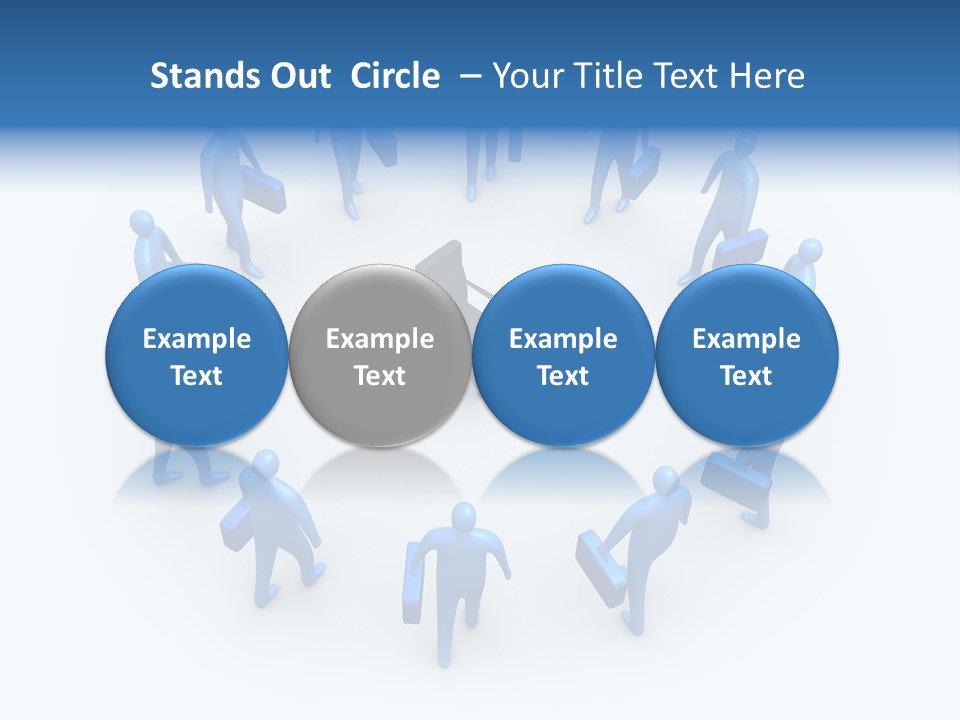 Stands Out Circle – Your Title Text Here

Example Text

Example Text

Example Text

Example Text